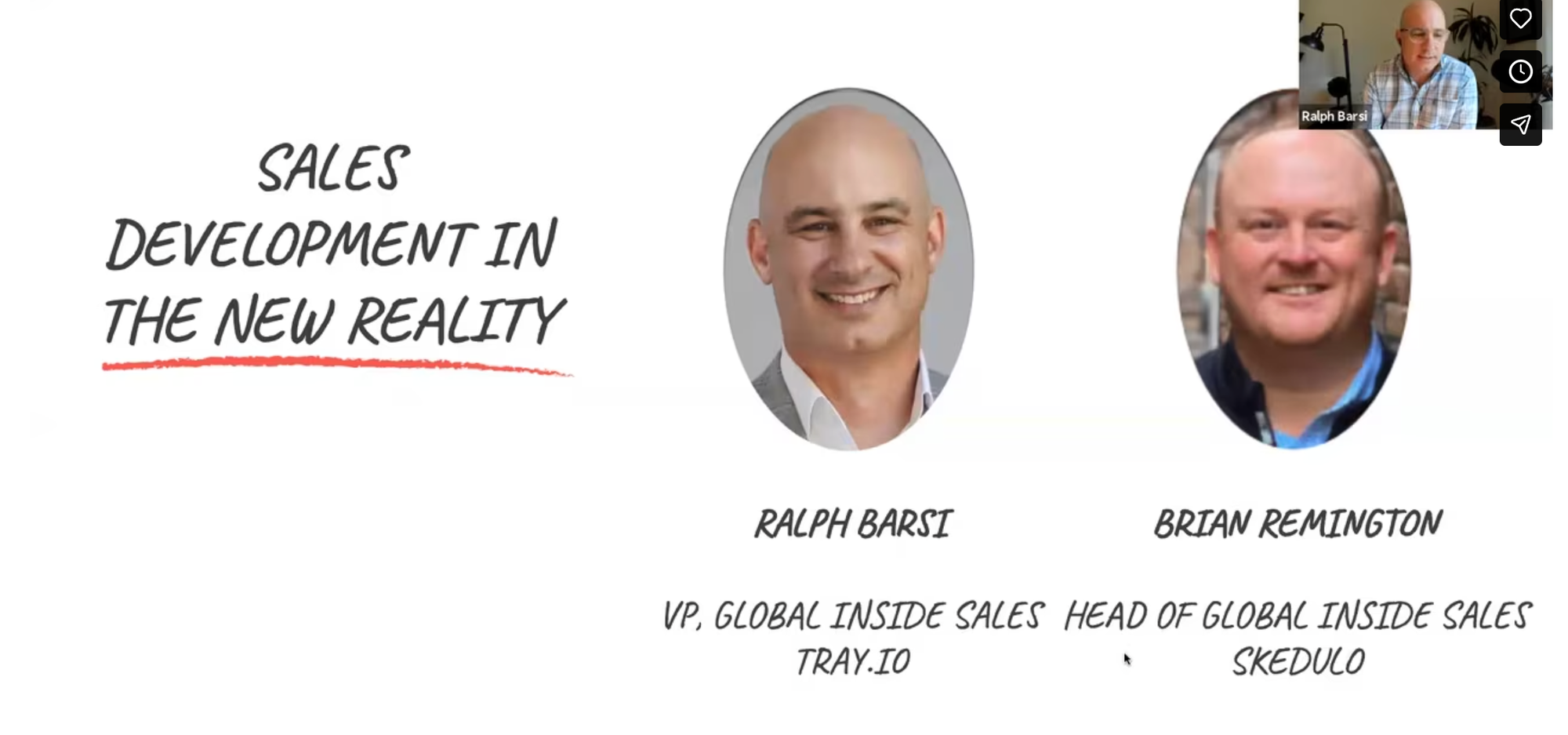 SALES DEVELOPMENT IN THE NEW REALITY

Ralph Barsi

RALPH BARSI

VP, GLOBAL INSIDE SALES
TRAY.IO

BRIAN REMINGTON

HEAD OF GLOBAL INSIDE SALES
SKEDULO